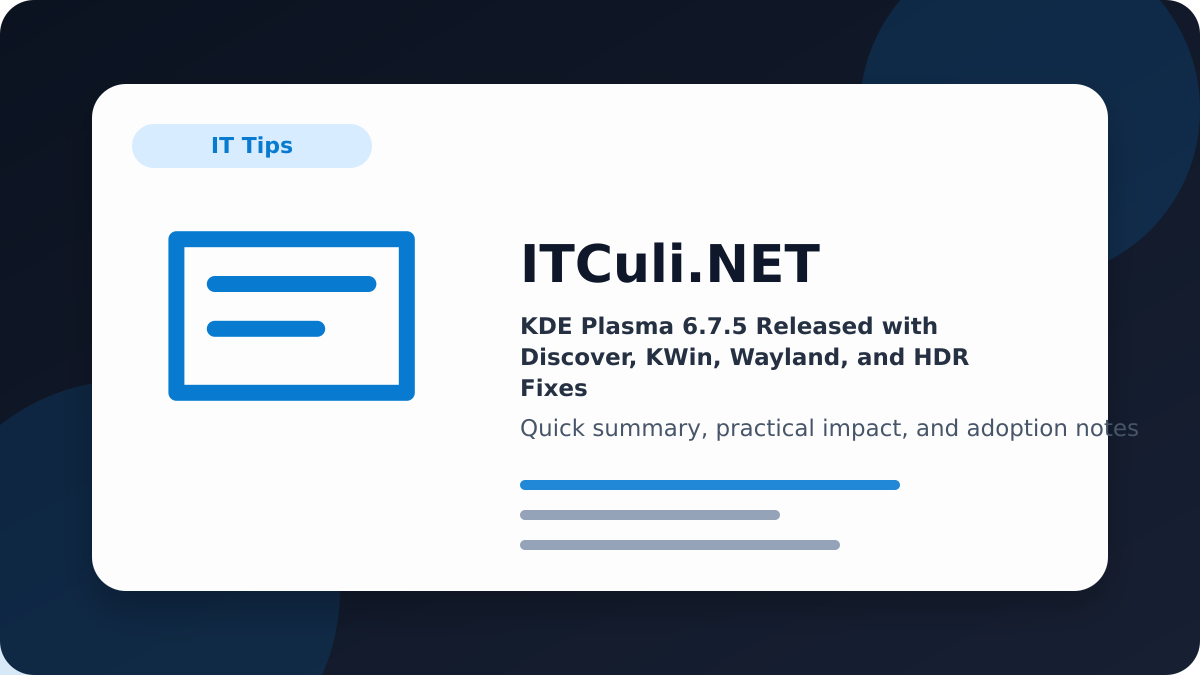 IT Tips

ITCuli.NET

KDE Plasma 6.7.5 Released with Discover, KWin, Wayland, and HDR Fixes

Quick summary, practical impact, and adoption notes